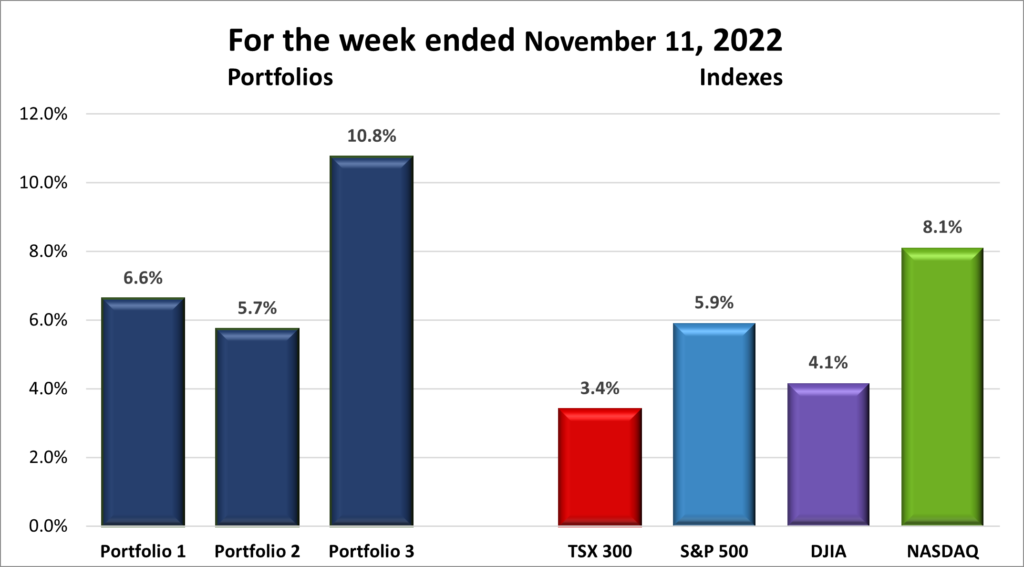 For the week ended November 11, 2022

Portfolios

Indexes

12.0%
10.0%
8.0%
6.0%
4.0%
2.0%
0.0%

6.6%
5.7%
10.8%
3.4%
5.9%
4.1%
8.1%

Portfolio 1
Portfolio 2
Portfolio 3
TSX 300
S&P 500
DJIA
NASDAQ